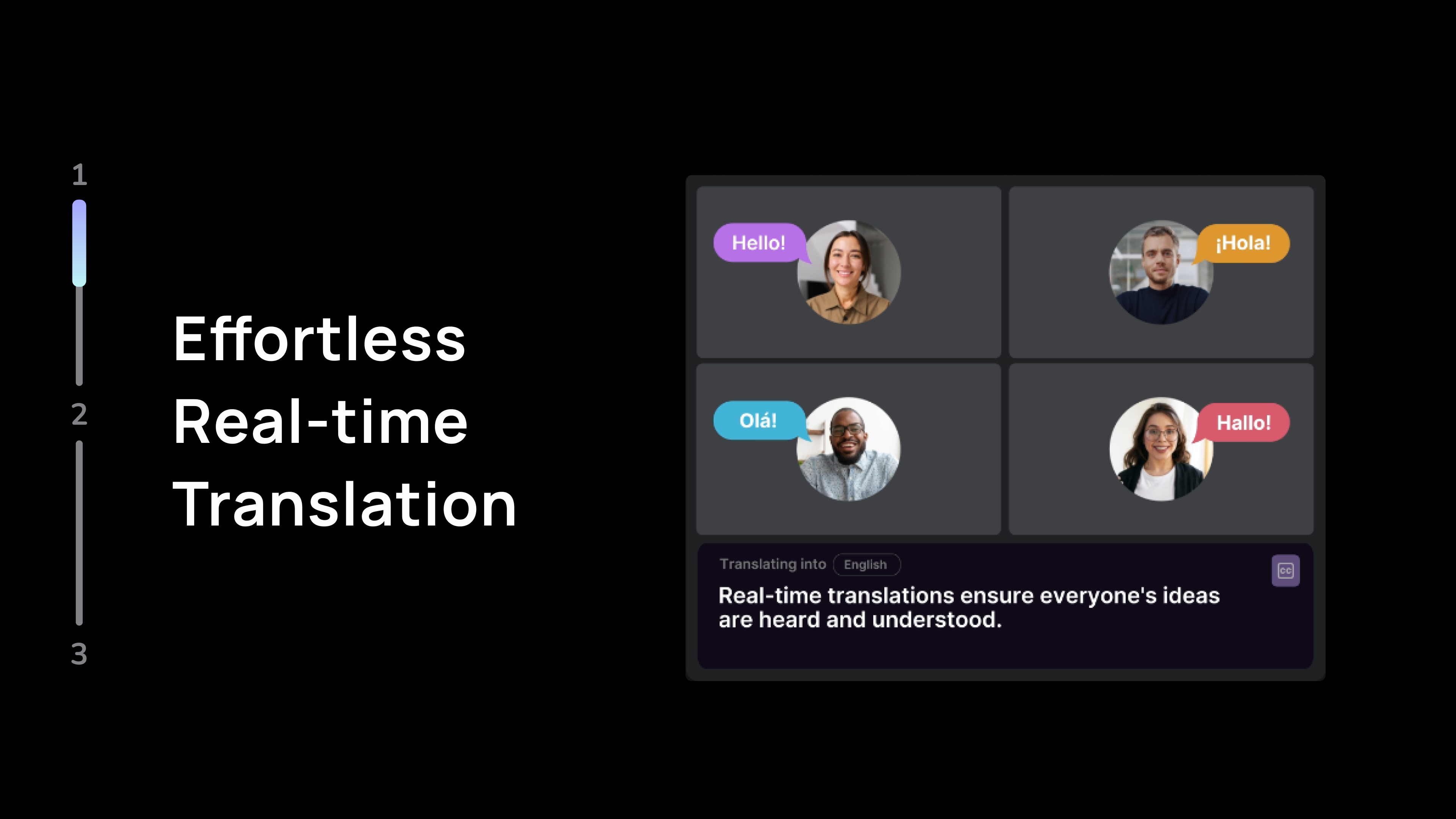 1

2

3

Effortless
Real-time
Translation

Hello!

¡Hola!

Olá!

Hallo!

Translating into English

CC

Real-time translations ensure everyone's ideas are heard and understood.